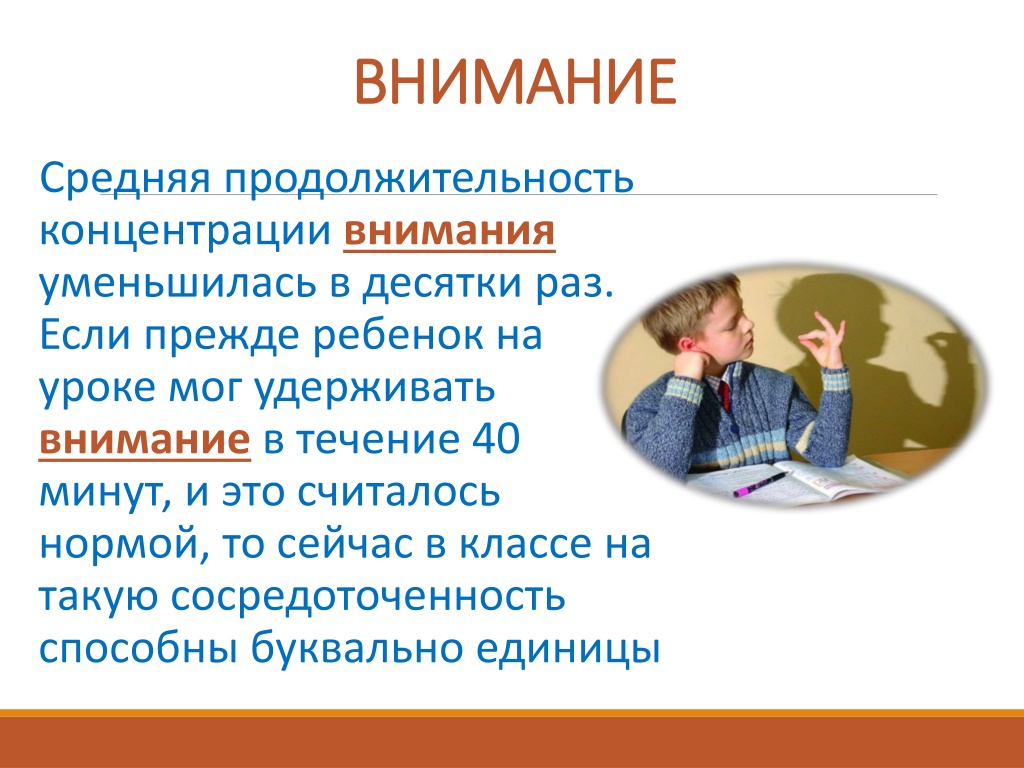 ВНИМАНИЕ

Средняя продолжительность концентрации внимания уменьшилась в десятки раз. Если прежде ребенок на уроке мог удерживать внимание в течение 40 минут, и это считалось нормой, то сейчас в классе на такую сосредоточенность способны буквально единицы